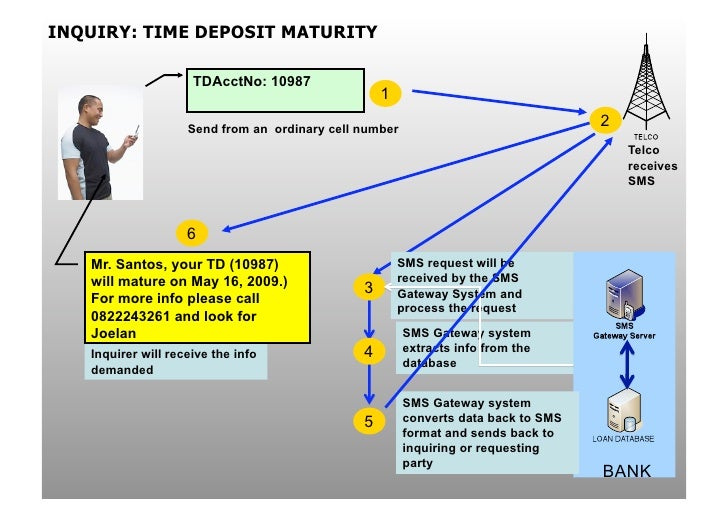 INQUIRY: TIME DEPOSIT MATURITY

TDAcctNo: 10987

1

Send from an ordinary cell number

2

TELCO

Telco receives SMS

6

Mr. Santos, your TD (10987) will mature on May 16, 2009.) For more info please call 0822243261 and look for Joelan

Inquirer will receive the info demanded

3

SMS request will be received by the SMS Gateway System and process the request

4

SMS Gateway system extracts info from the database

5

SMS Gateway system converts data back to SMS format and sends back to inquiring or requesting party

SMS Gateway Server

LOAN DATABASE

BANK